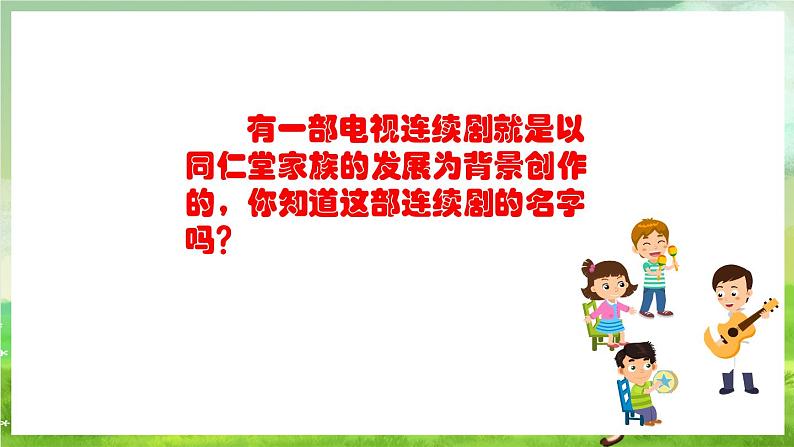 有一部电视连续剧就是以同仁堂家族的发展为背景创作的，你知道这部连续剧的名字吗？